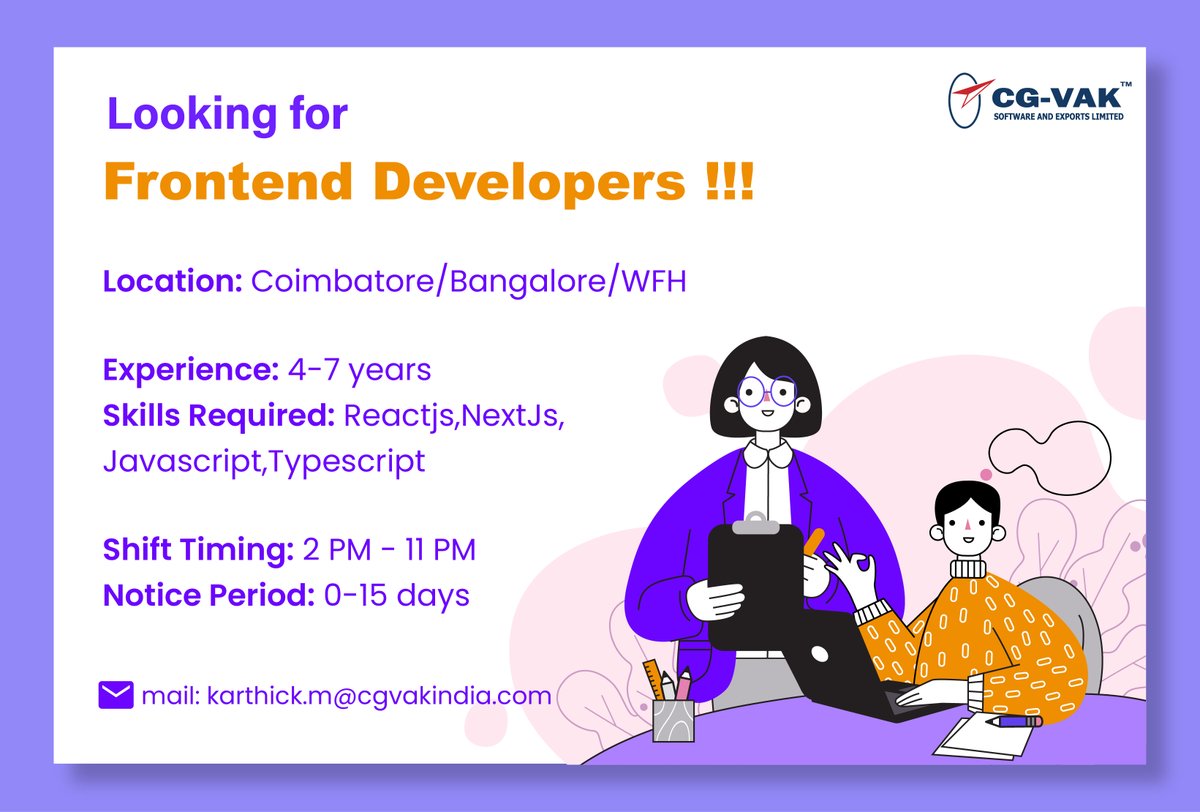 CG-VAK™
SOFTWARE AND EXPORTS LIMITED

Looking for
Frontend Developers !!!

Location: Coimbatore/Bangalore/WFH

Experience: 4-7 years
Skills Required: Reactjs,NextJs, Javascript,Typescript

Shift Timing: 2 PM - 11 PM
Notice Period: 0-15 days

mail: karthick.m@cgvakindia.com